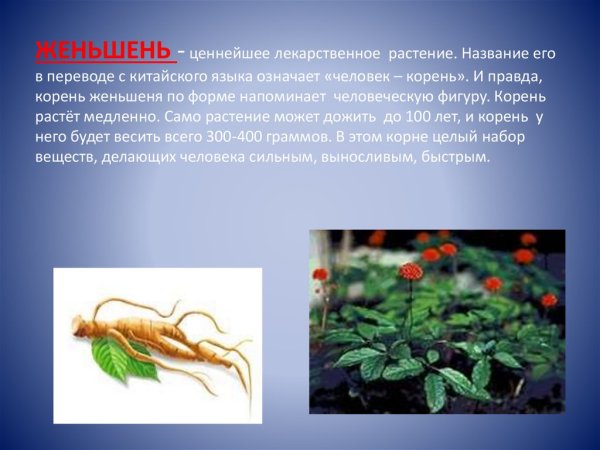 ЖЕНЬШЕНЬ - ценнейшее лекарственное растение. Название его в переводе с китайского языка означает «человек – корень». И правда, корень женьшеня по форме напоминает человеческую фигуру. Корень растёт медленно. Само растение может дожить до 100 лет, и корень у него будет весить всего 300-400 граммов. В этом корне целый набор веществ, делающих человека сильным, выносливым, быстрым.